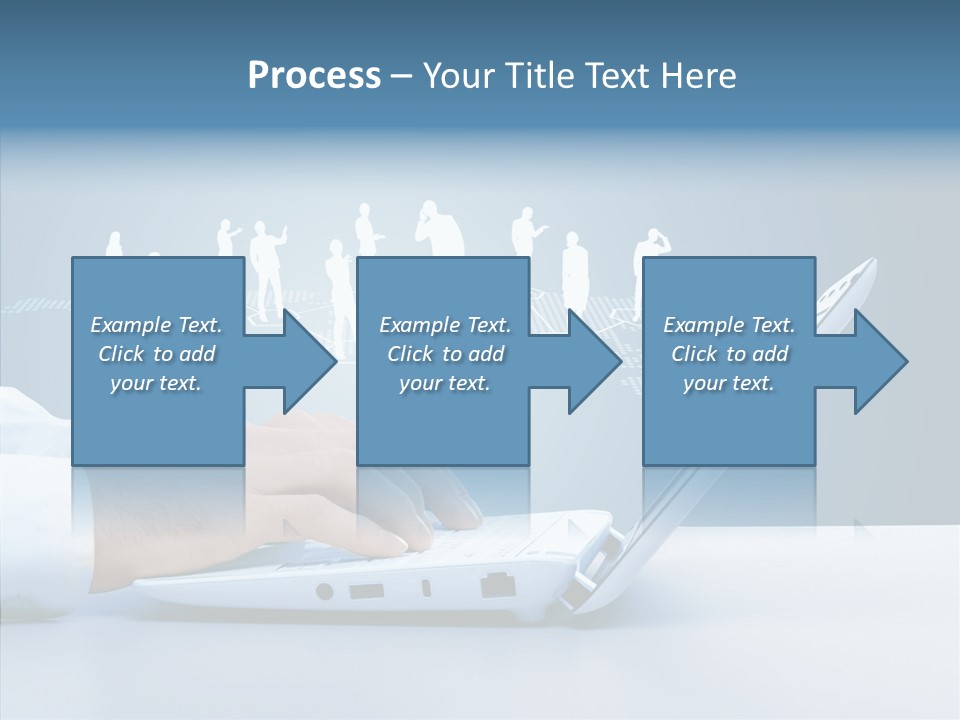 Process – Your Title Text Here

Example Text. Click to add your text.

Example Text. Click to add your text.

Example Text. Click to add your text.